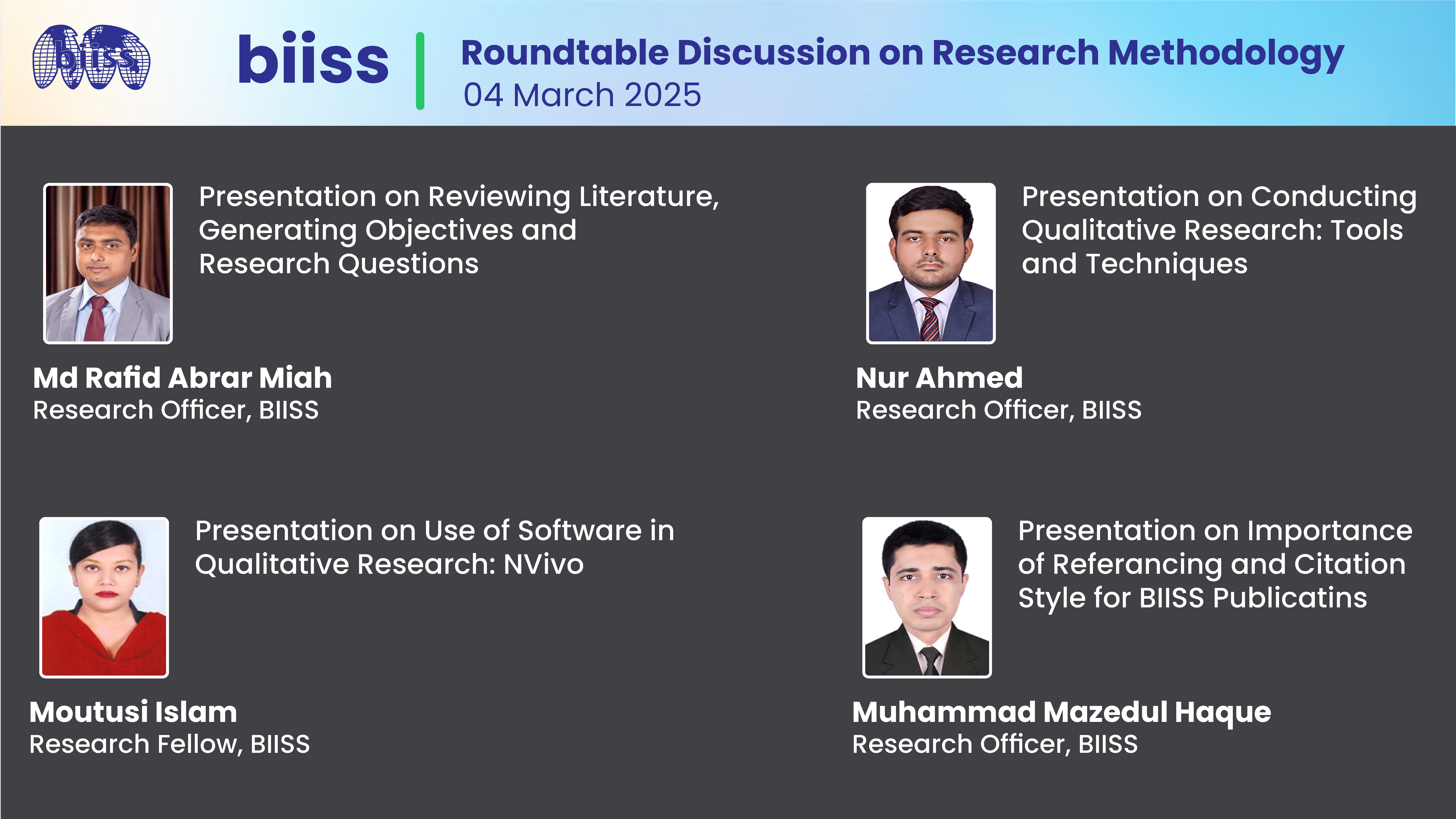 biiss

biiss

Roundtable Discussion on Research Methodology
04 March 2025

Presentation on Reviewing Literature, Generating Objectives and Research Questions

Md Rafid Abrar Miah
Research Officer, BIISS

Presentation on Conducting Qualitative Research: Tools and Techniques

Nur Ahmed
Research Officer, BIISS

Presentation on Use of Software in Qualitative Research: NVivo

Moutusi Islam
Research Fellow, BIISS

Presentation on Importance of Referancing and Citation Style for BIISS Publicatins

Muhammad Mazedul Haque
Research Officer, BIISS